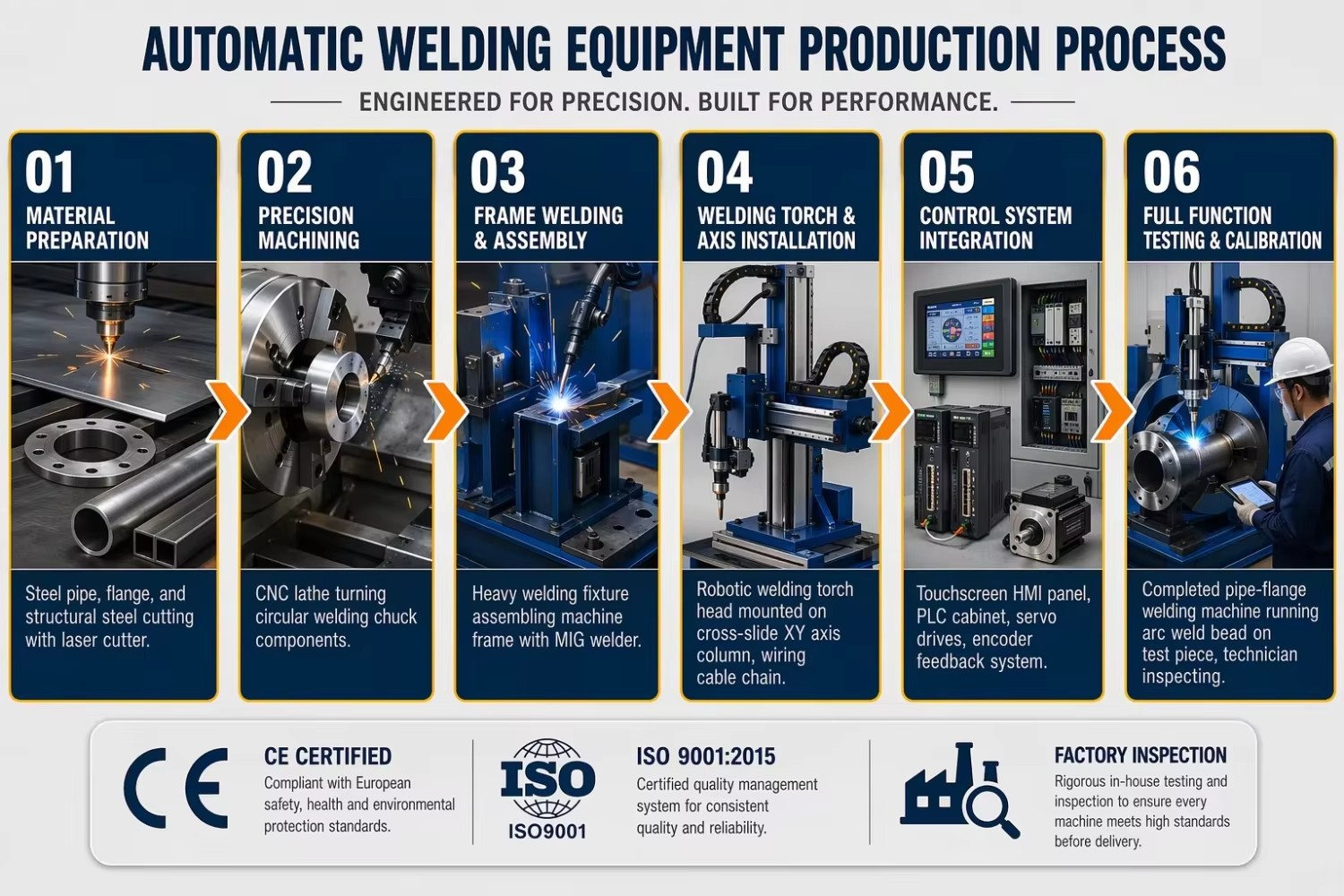 AUTOMATIC WELDING EQUIPMENT PRODUCTION PROCESS

ENGINEERED FOR PRECISION. BUILT FOR PERFORMANCE.

01
MATERIAL PREPARATION

Steel pipe, flange, and structural steel cutting with laser cutter.

02
PRECISION MACHINING

CNC lathe turning circular welding chuck components.

03
FRAME WELDING & ASSEMBLY

Heavy welding fixture assembling machine frame with MIG welder.

04
WELDING TORCH & AXIS INSTALLATION

Robotic welding torch head mounted on cross-slide XY axis column, wiring cable chain.

05
CONTROL SYSTEM INTEGRATION

Touchscreen HMI panel, PLC cabinet, servo drives, encoder feedback system.

06
FULL FUNCTION TESTING & CALIBRATION

Completed pipe-flange welding machine running arc weld bead on test piece, technician inspecting.

CE

CE CERTIFIED
Compliant with European safety, health and environmental protection standards.

ISO
ISO9001

ISO 9001:2015
Certified quality management system for consistent quality and reliability.

FACTORY INSPECTION
Rigorous in-house testing and inspection to ensure every machine meets high standards before delivery.